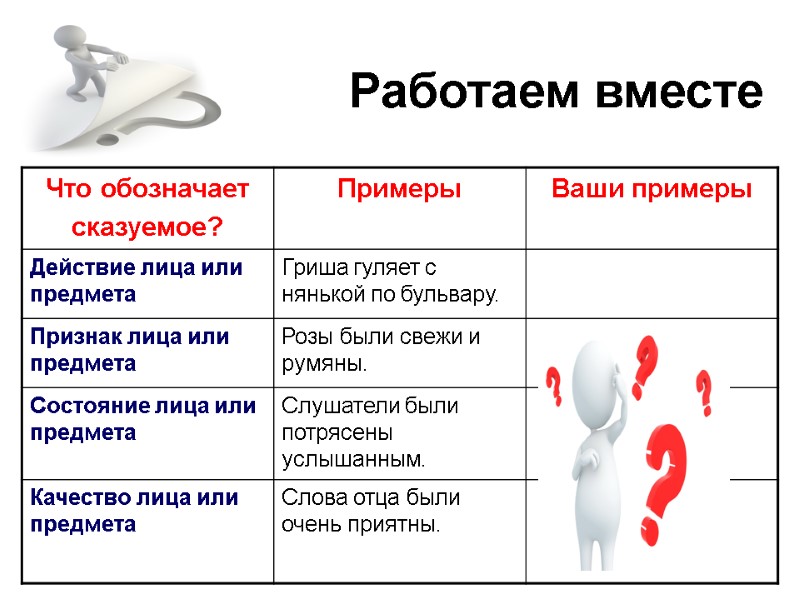 Работаем вместе

| Что обозначает сказуемое? | Примеры | Ваши примеры |
|---|---|---|
| Действие лица или предмета | Гриша гуляет с нянькой по бульвару. | |
| Признак лица или предмета | Розы были свежи и румяны. | |
| Состояние лица или предмета | Слушатели были потрясены услышанным. | |
| Качество лица или предмета | Слова отца были очень приятны. | |